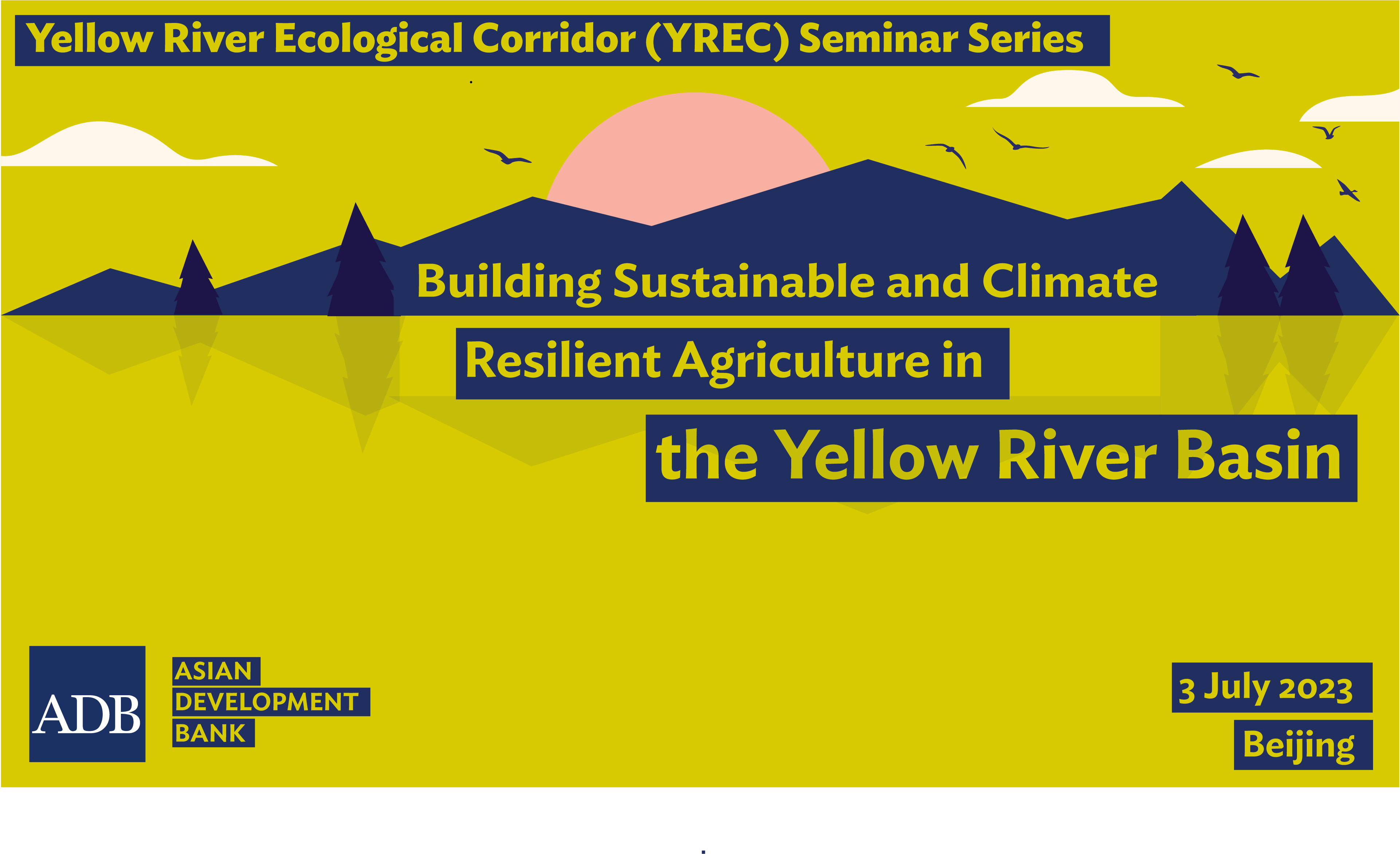 Yellow River Ecological Corridor (YREC) Seminar Series

Building Sustainable and Climate Resilient Agriculture in the Yellow River Basin

ADB

ASIAN DEVELOPMENT BANK

3 July 2023

Beijing